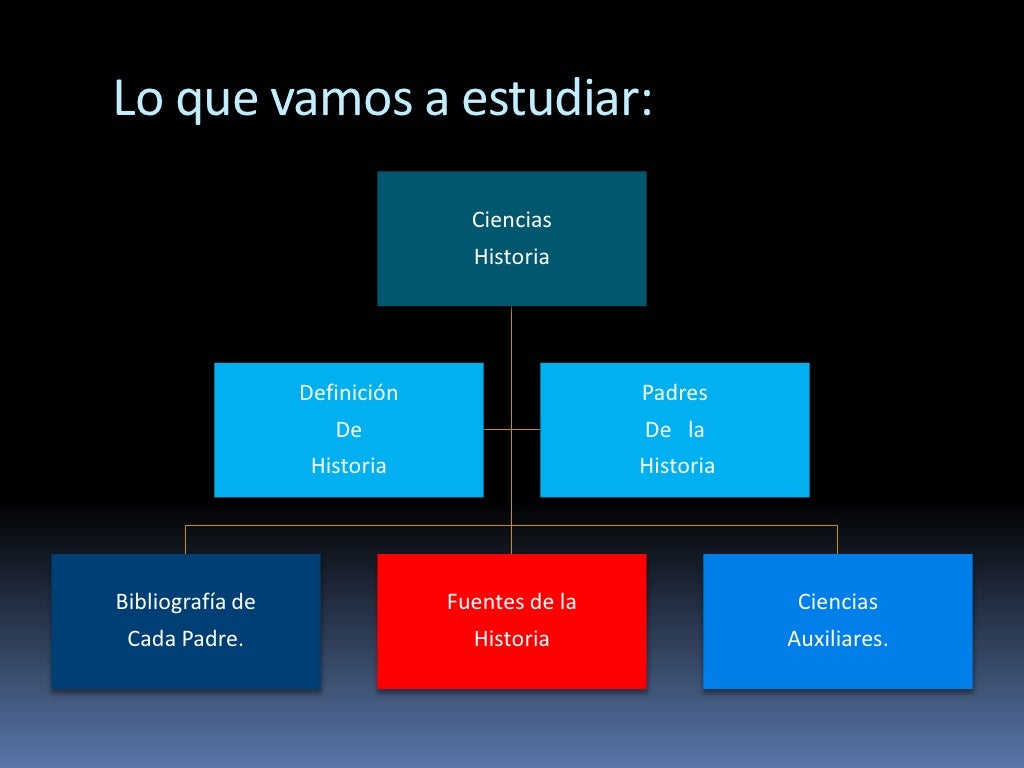 Lo que vamos a estudiar:

Ciencias
Historia

Definición
De
Historia

Padres
De la
Historia

Bibliografía de
Cada Padre.

Fuentes de la
Historia

Ciencias
Auxiliares.